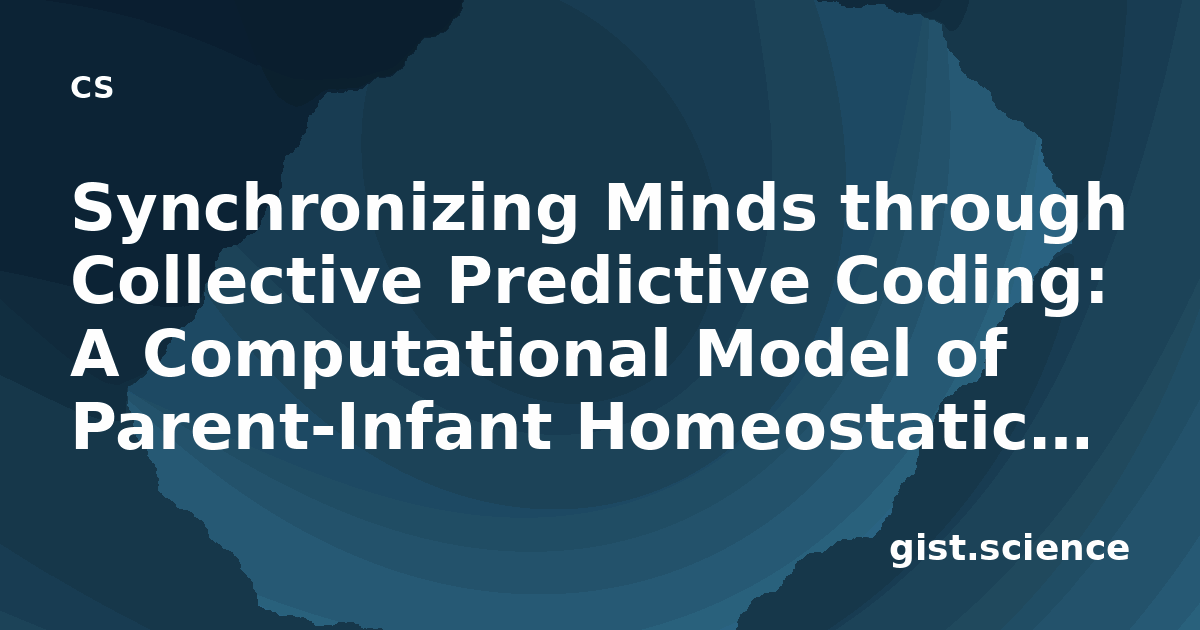 cs

Synchronizing Minds through Collective Predictive Coding: A Computational Model of Parent-Infant Homeostatic…

gist.science